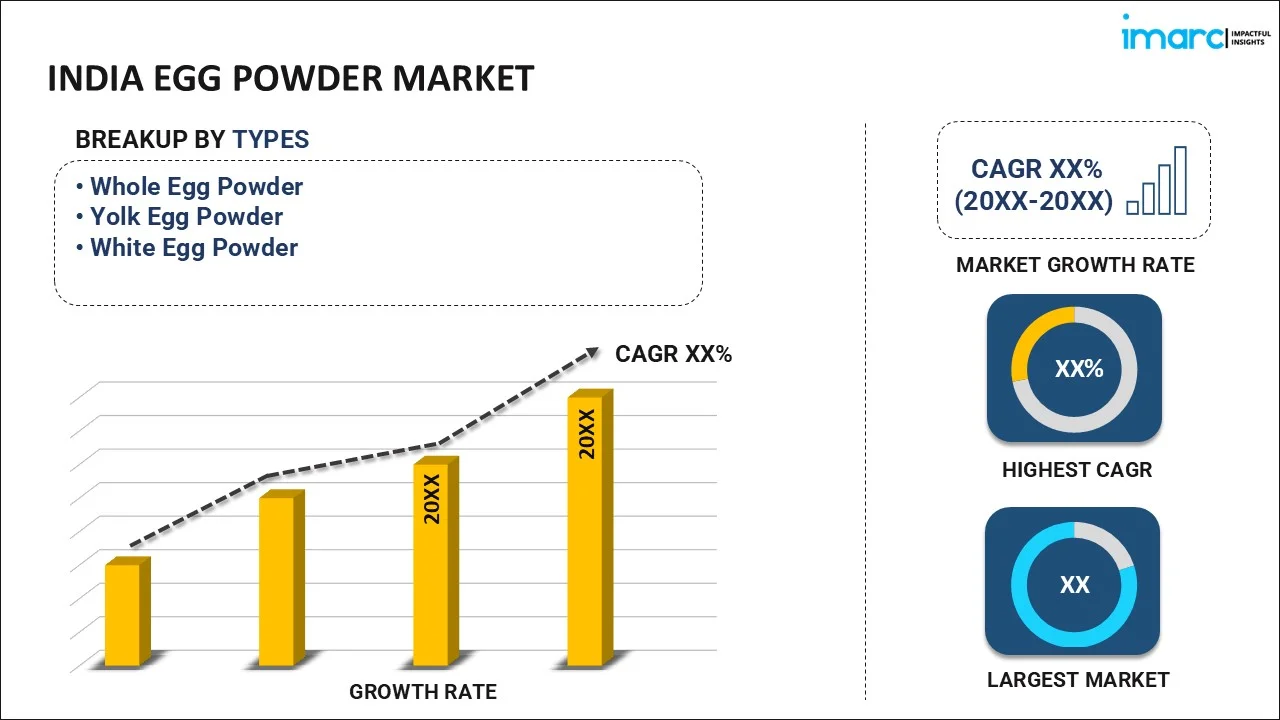 imarc IMPACTFUL INSIGHTS

INDIA EGG POWDER MARKET

BREAKUP BY TYPES

• Whole Egg Powder
• Yolk Egg Powder
• White Egg Powder

CAGR XX%

20XX

20XX

GROWTH RATE

CAGR XX% (20XX-20XX)

MARKET GROWTH RATE

XX%

HIGHEST CAGR

XX

LARGEST MARKET